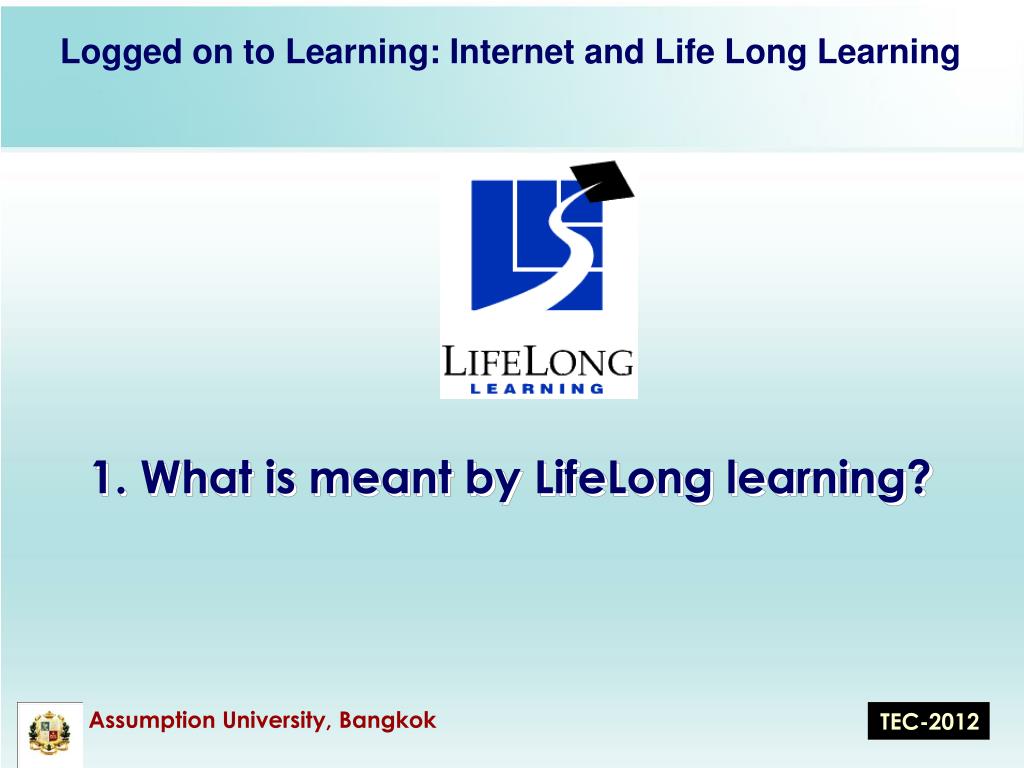 Logged on to Learning: Internet and Life Long Learning

LIFELONG
LEARNING

1. What is meant by LifeLong learning?

Assumption University, Bangkok

TEC-2012